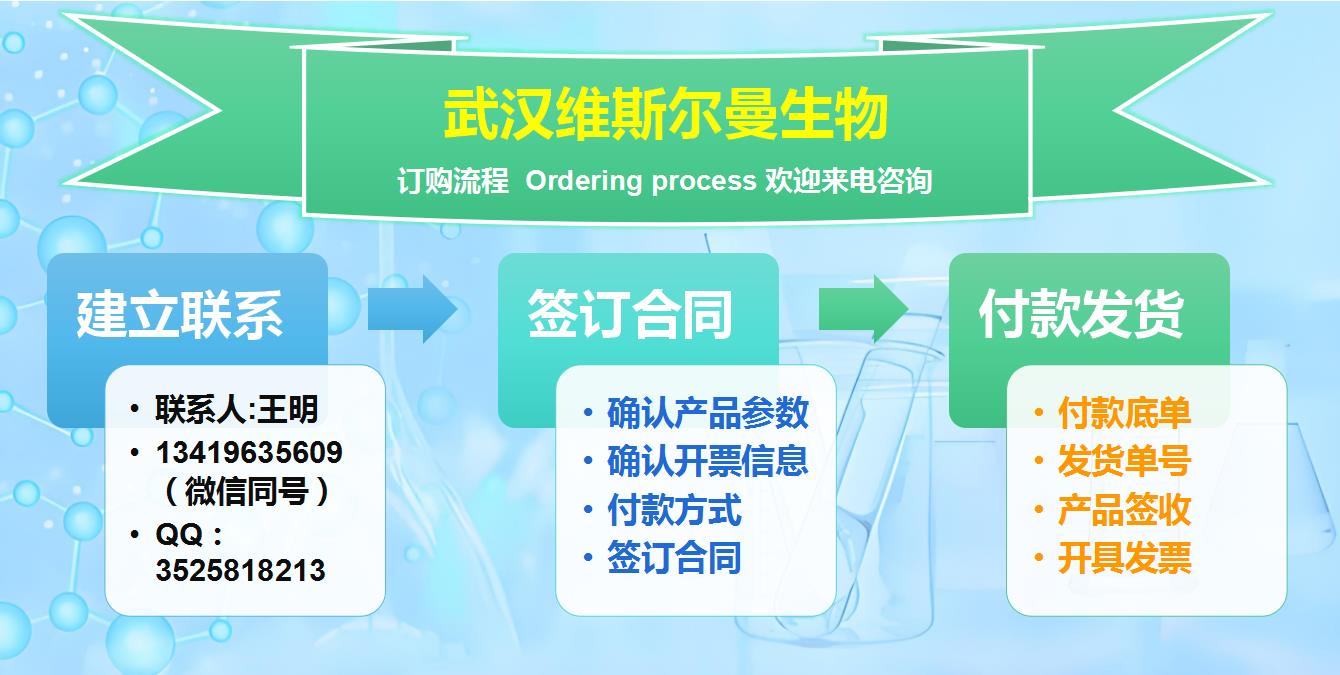 武汉维斯尔曼生物

订购流程 Ordering process 欢迎来电咨询

建立联系

• 联系人:王明
• 13419635609（微信同号）
• QQ：3525818213

签订合同

• 确认产品参数
• 确认开票信息
• 付款方式
• 签订合同

付款发货

• 付款底单
• 发货单号
• 产品签收
• 开具发票